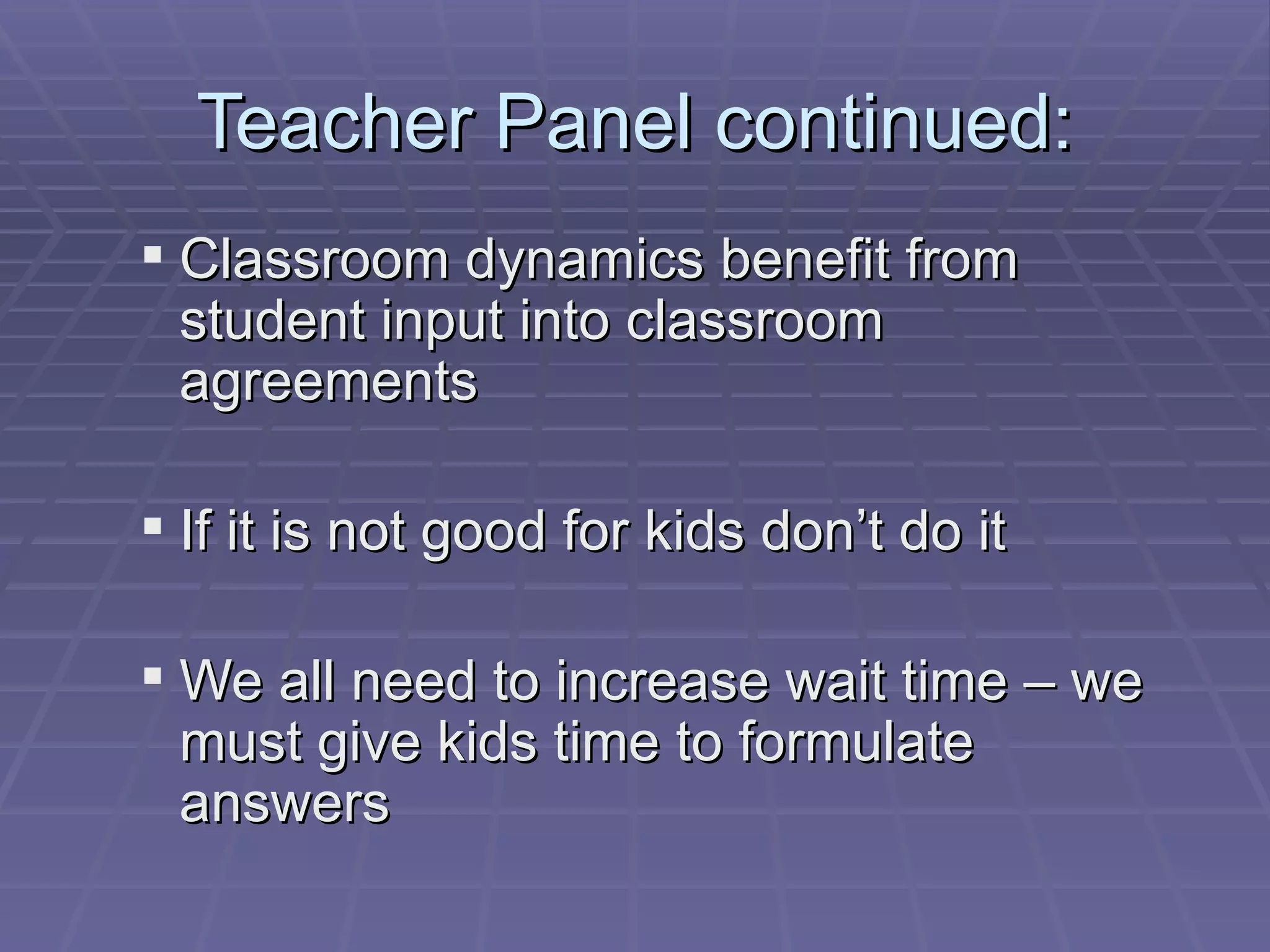 Teacher Panel continued:

▪ Classroom dynamics benefit from student input into classroom agreements

▪ If it is not good for kids don’t do it

▪ We all need to increase wait time – we must give kids time to formulate answers